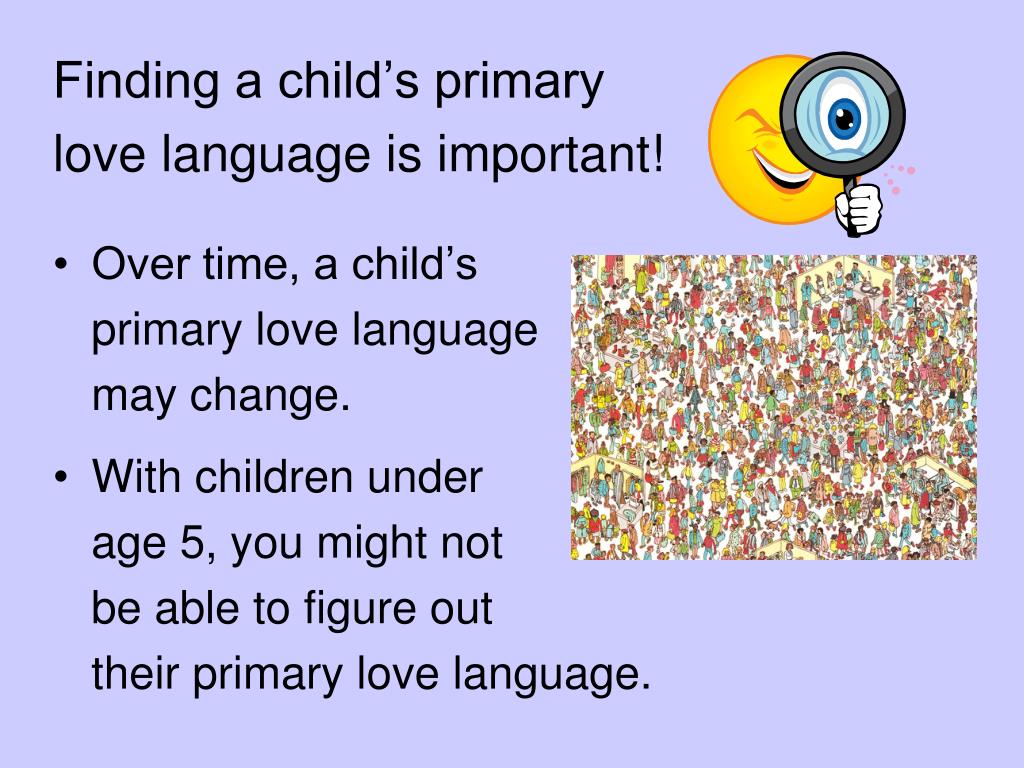 Finding a child’s primary love language is important!

• Over time, a child’s primary love language may change.

• With children under age 5, you might not be able to figure out their primary love language.